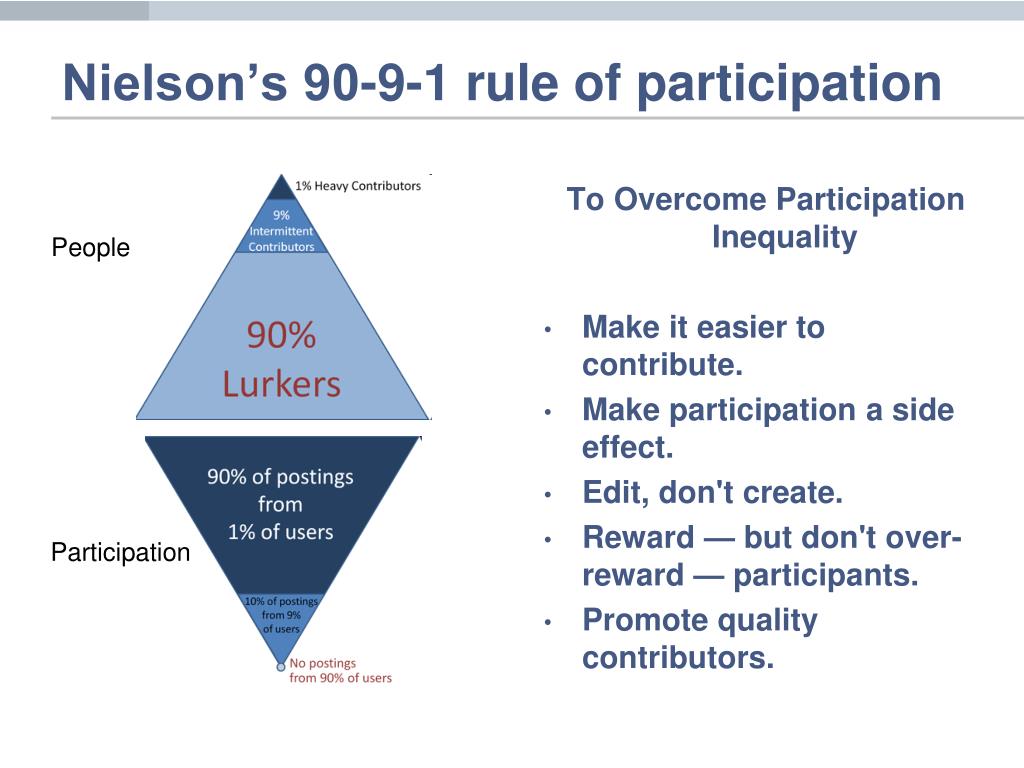 Nielson’s 90-9-1 rule of participation

People

1% Heavy Contributors

9% Intermittent Contributors

90% Lurkers

Participation

90% of postings from 1% of users

10% of postings from 9% of users

No postings from 90% of users

To Overcome Participation Inequality

• Make it easier to contribute.
• Make participation a side effect.
• Edit, don't create.
• Reward — but don't over-reward — participants.
• Promote quality contributors.